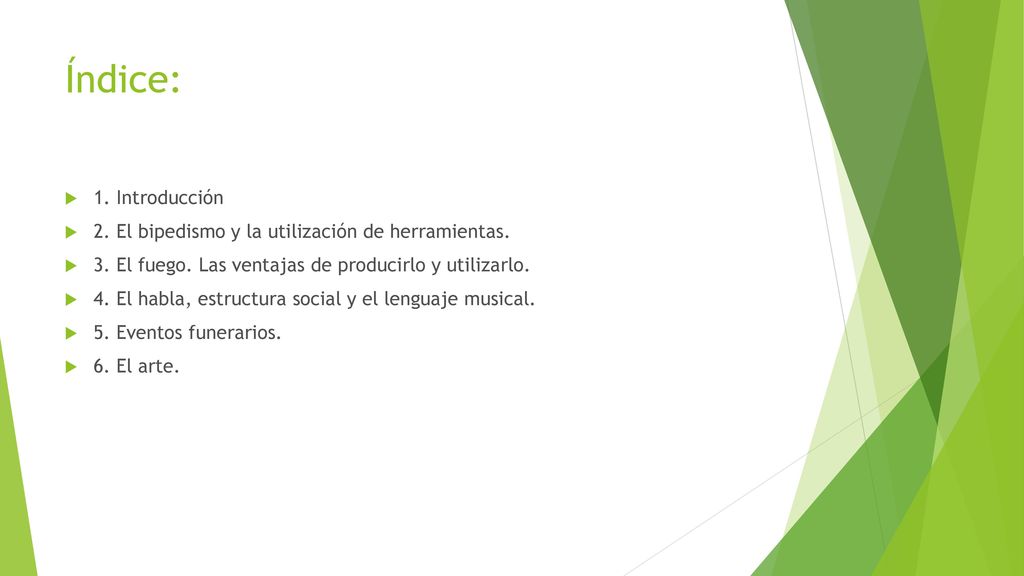 Índice:

1. Introducción

2. El bipedismo y la utilización de herramientas.

3. El fuego. Las ventajas de producirlo y utilizarlo.

4. El habla, estructura social y el lenguaje musical.

5. Eventos funerarios.

6. El arte.